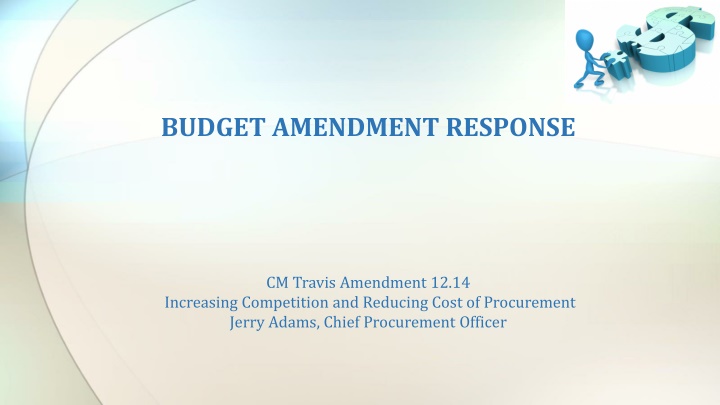 BUDGET AMENDMENT RESPONSE

CM Travis Amendment 12.14
Increasing Competition and Reducing Cost of Procurement
Jerry Adams, Chief Procurement Officer